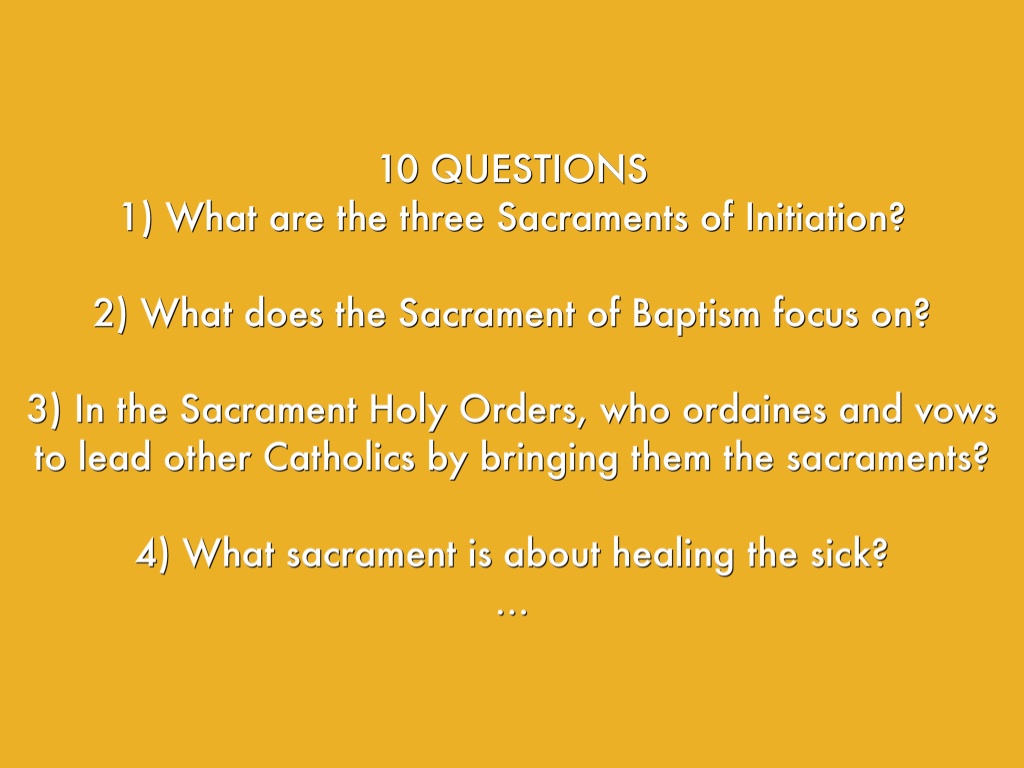 10 QUESTIONS
1) What are the three Sacraments of Initiation?

2) What does the Sacrament of Baptism focus on?

3) In the Sacrament Holy Orders, who ordaines and vows to lead other Catholics by bringing them the sacraments?

4) What sacrament is about healing the sick?
...